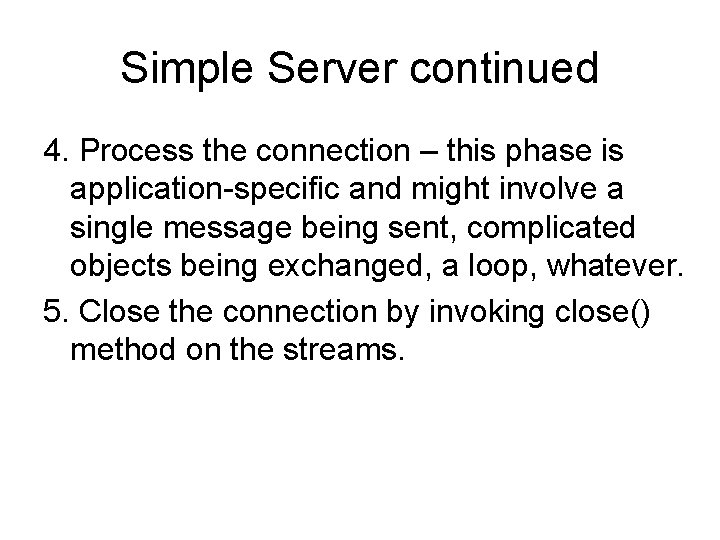 Simple Server continued

4. Process the connection – this phase is application-specific and might involve a single message being sent, complicated objects being exchanged, a loop, whatever.

5. Close the connection by invoking close() method on the streams.